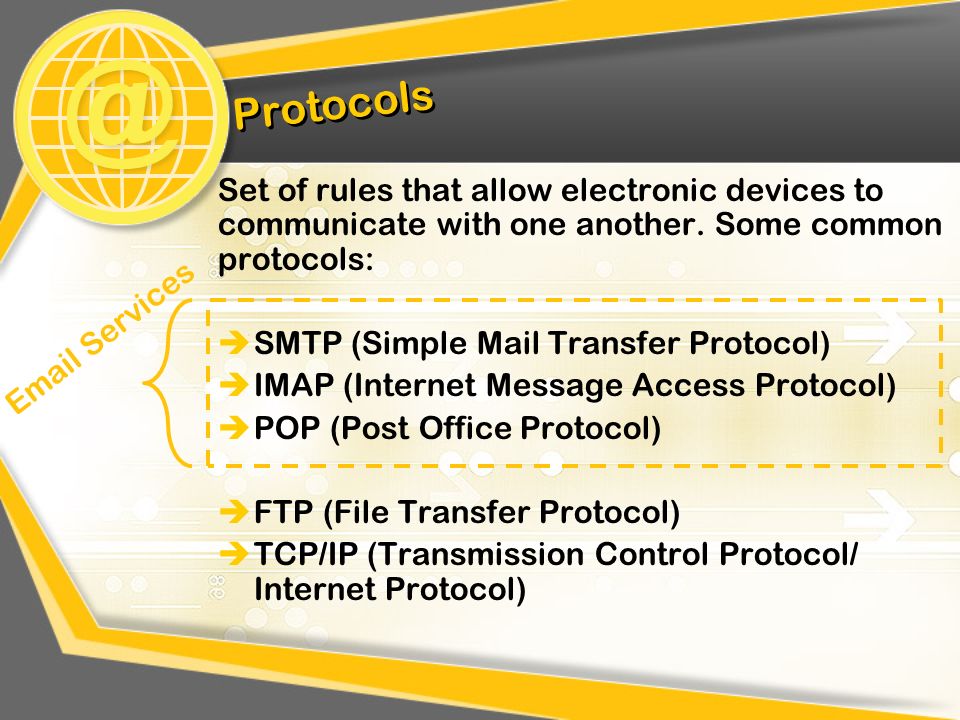 @

Protocols

Set of rules that allow electronic devices to communicate with one another. Some common protocols:

Email Services

➔ SMTP (Simple Mail Transfer Protocol)
➔ IMAP (Internet Message Access Protocol)
➔ POP (Post Office Protocol)

➔ FTP (File Transfer Protocol)
➔ TCP/IP (Transmission Control Protocol/ Internet Protocol)